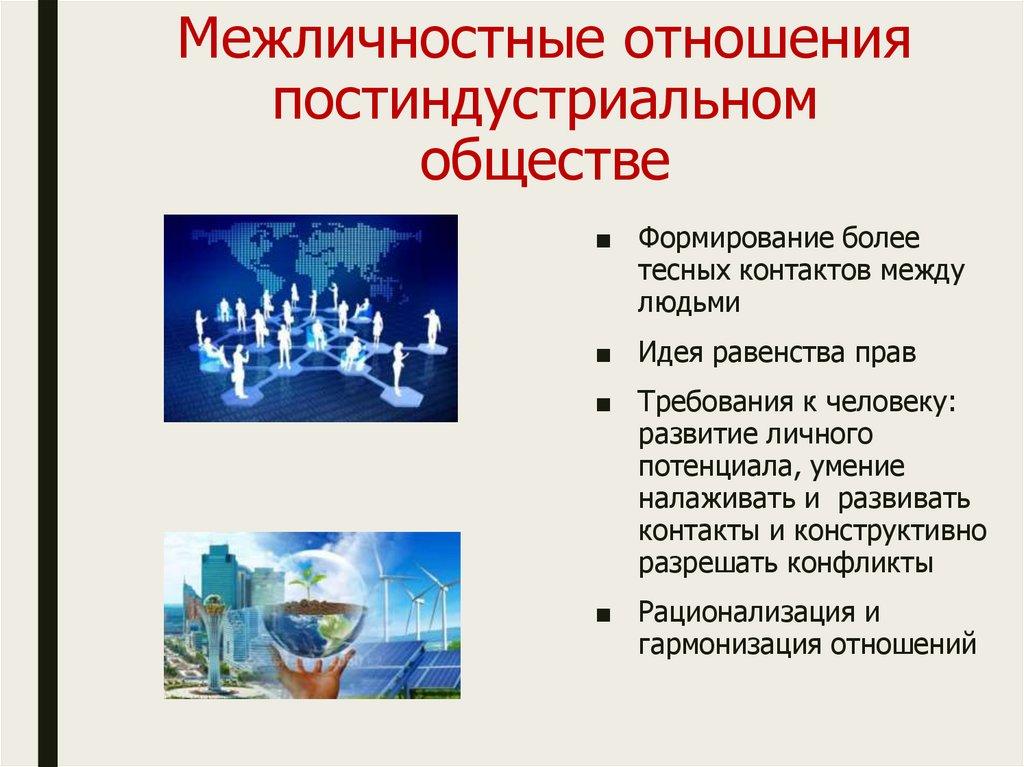 Межличностные отношения постиндустриальном обществе

■ Формирование более тесных контактов между людьми

■ Идея равенства прав

■ Требования к человеку: развитие личного потенциала, умение налаживать и развивать контакты и конструктивно разрешать конфликты

■ Рационализация и гармонизация отношений